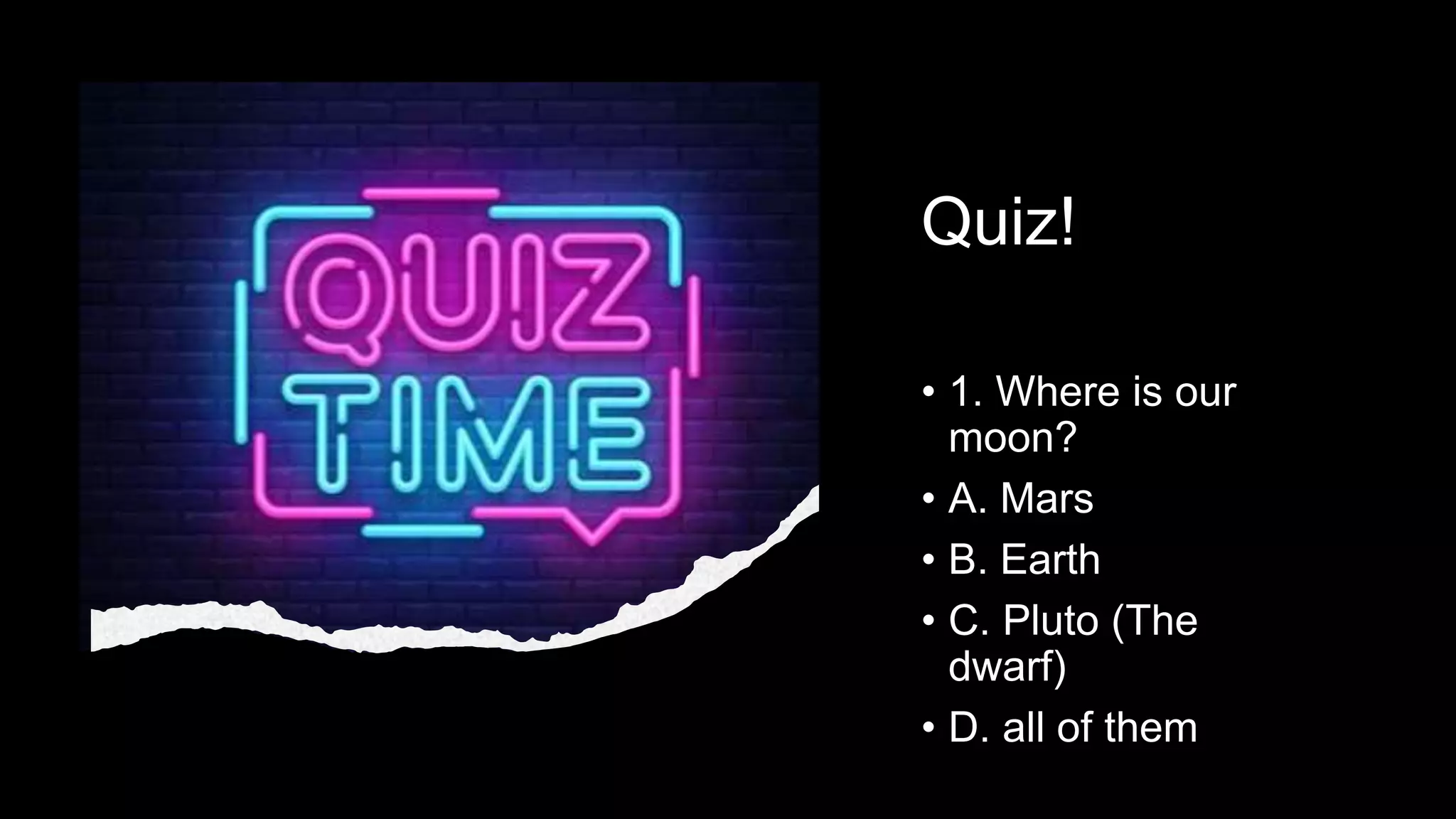 QUIZ TIME

Quiz!

• 1. Where is our moon?
• A. Mars
• B. Earth
• C. Pluto (The dwarf)
• D. all of them